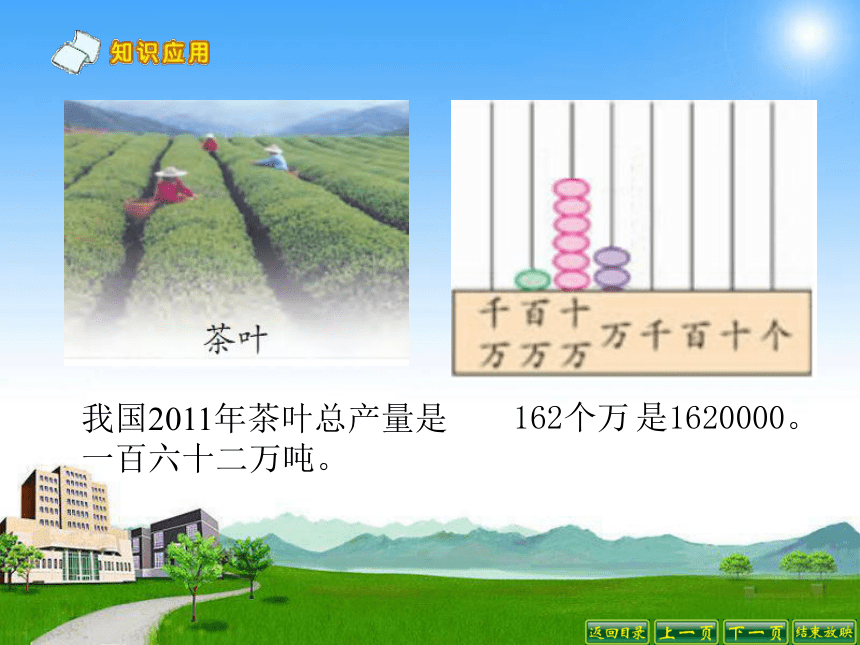 知识应用

茶叶

千万 百万 十万 万 千 百 十 个

我国2011年茶叶总产量是一百六十二万吨。

162个万 是1620000。

返回目录 上一页 下一页 结束放映